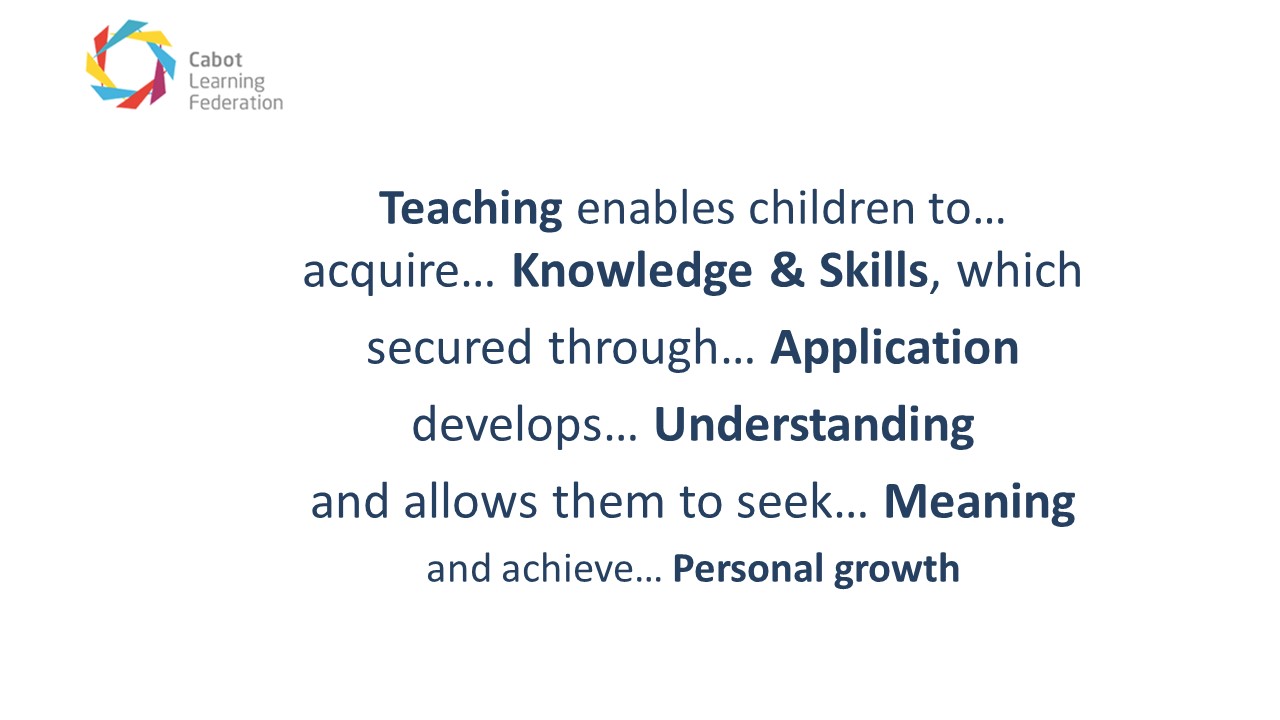 Cabot
Learning
Federation

Teaching enables children to… acquire… Knowledge & Skills, which

secured through… Application

develops… Understanding

and allows them to seek… Meaning

and achieve… Personal growth